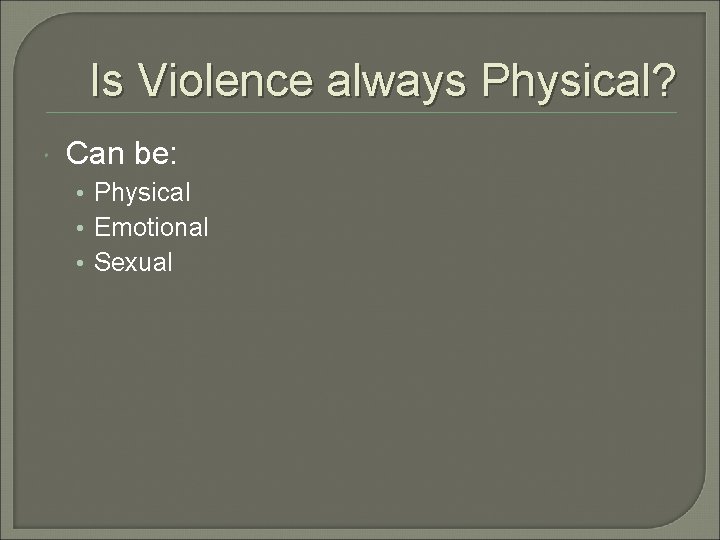 Is Violence always Physical?

Can be:
- Physical
- Emotional
- Sexual